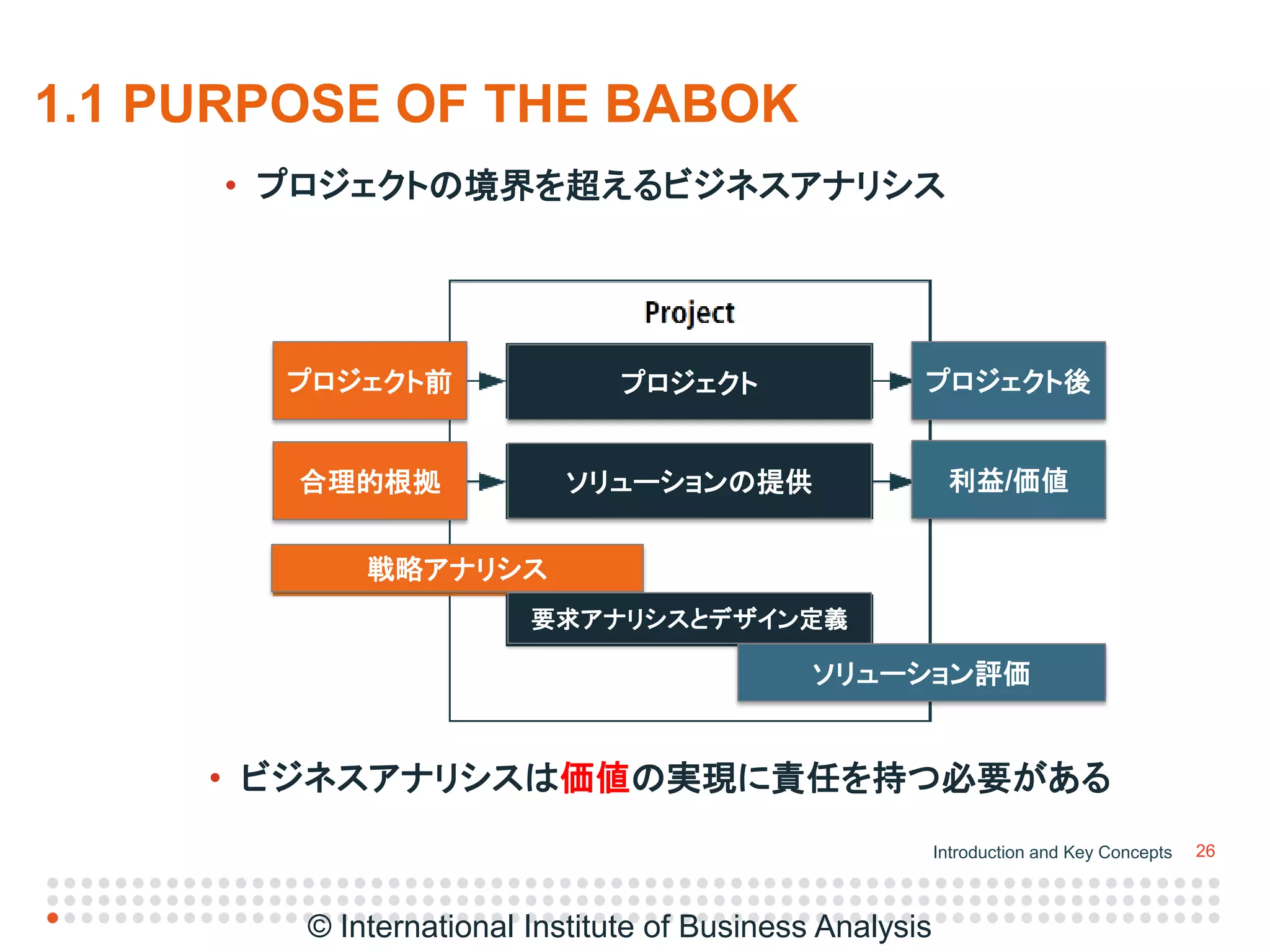 1.1 PURPOSE OF THE BABOK

• プロジェクトの境界を超えるビジネスアナリシス

Project

プロジェクト前

プロジェクト

プロジェクト後

合理的根拠

ソリューションの提供

利益/価値

戦略アナリシス

要求アナリシスとデザイン定義

ソリューション評価

• ビジネスアナリシスは価値の実現に責任を持つ必要がある

Introduction and Key Concepts 26

© International Institute of Business Analysis